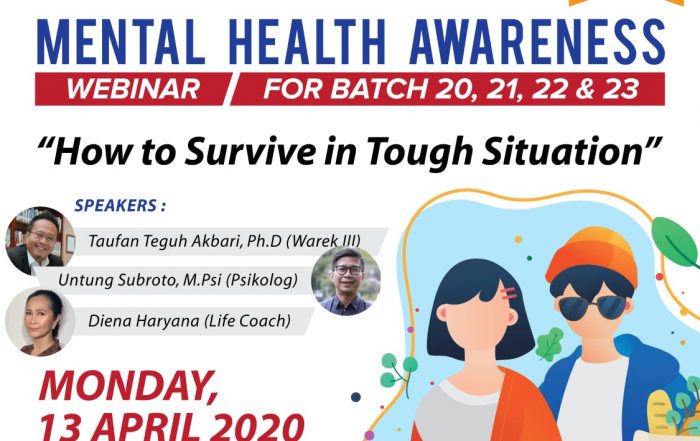 MENTAL HEALTH AWARENESS

WEBINAR FOR BATCH 20, 21, 22 & 23

"How to Survive in Tough Situation"

SPEAKERS :

Taufan Teguh Akbari, Ph.D (Warek III)

Untung Subroto, M.Psi (Psikolog)

Diena Haryana (Life Coach)

MONDAY,
13 APRIL 2020